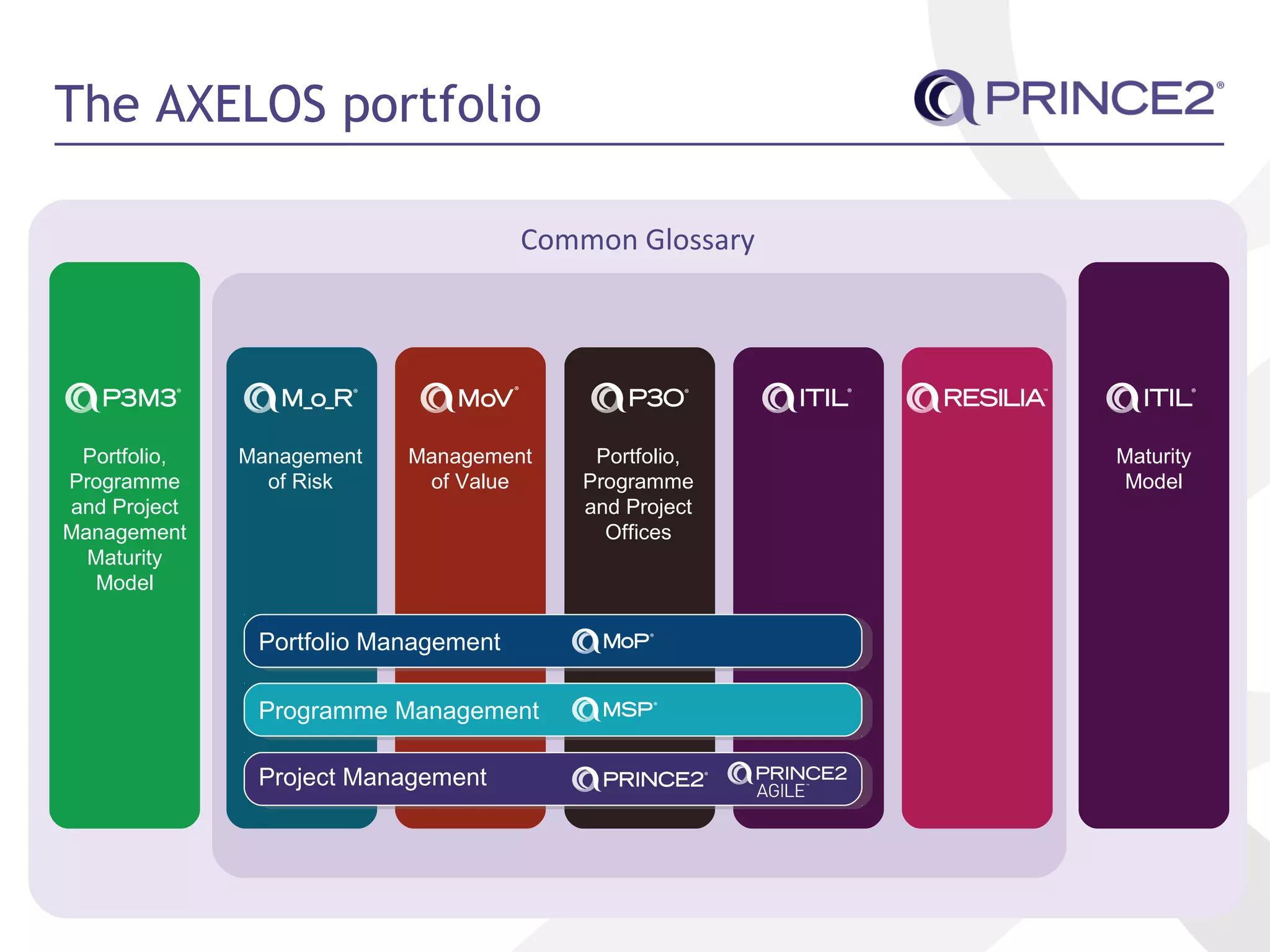 The AXELOS portfolio

PRINCE2®

Common Glossary

P3M3®

Portfolio, Programme and Project Management Maturity Model

M_o_R®

Management of Risk

MoV®

Management of Value

P3O®

Portfolio, Programme and Project Offices

ITIL®

RESILIA™

ITIL®

Maturity Model

Portfolio Management MoP®

Programme Management MSP®

Project Management PRINCE2® PRINCE2 AGILE™